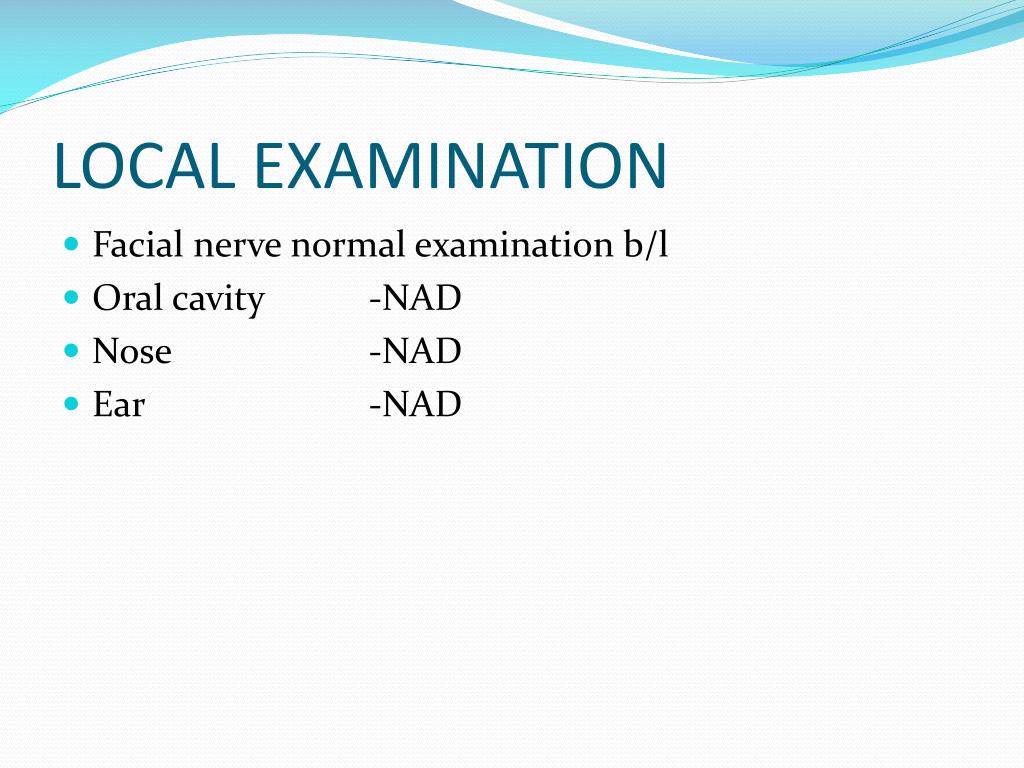 LOCAL EXAMINATION

- Facial nerve normal examination b/l
- Oral cavity -NAD
- Nose -NAD
- Ear -NAD